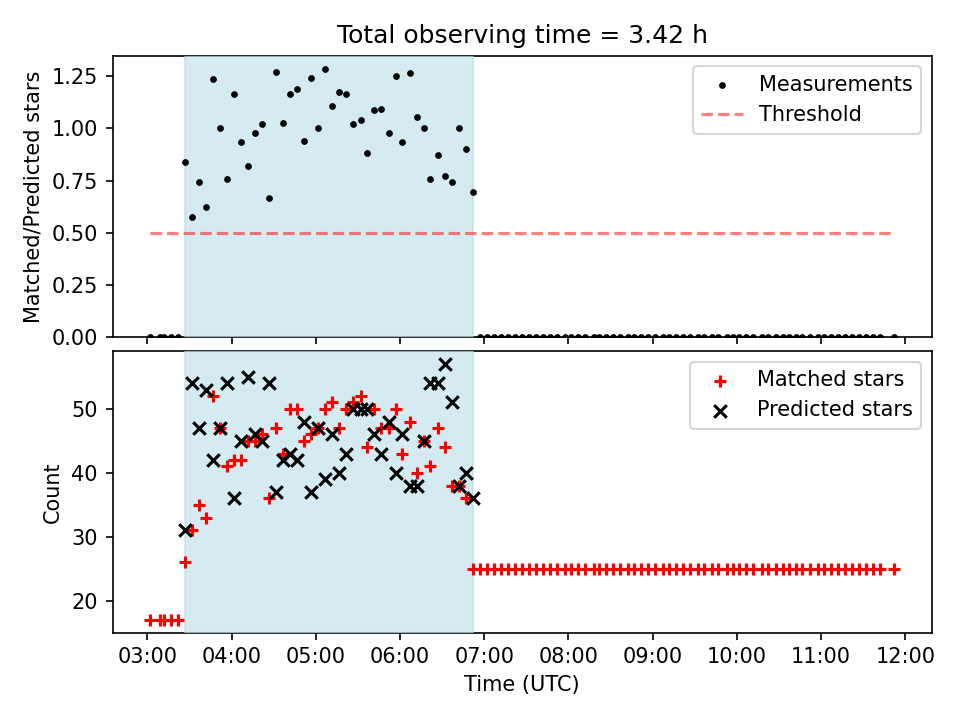 Total observing time = 3.42 h

Matched/Predicted stars

1.25
1.00
0.75
0.50
0.25
0.00

Measurements
Threshold

Count

50
40
30
20

Matched stars
Predicted stars

03:00 04:00 05:00 06:00 07:00 08:00 09:00 10:00 11:00 12:00
Time (UTC)